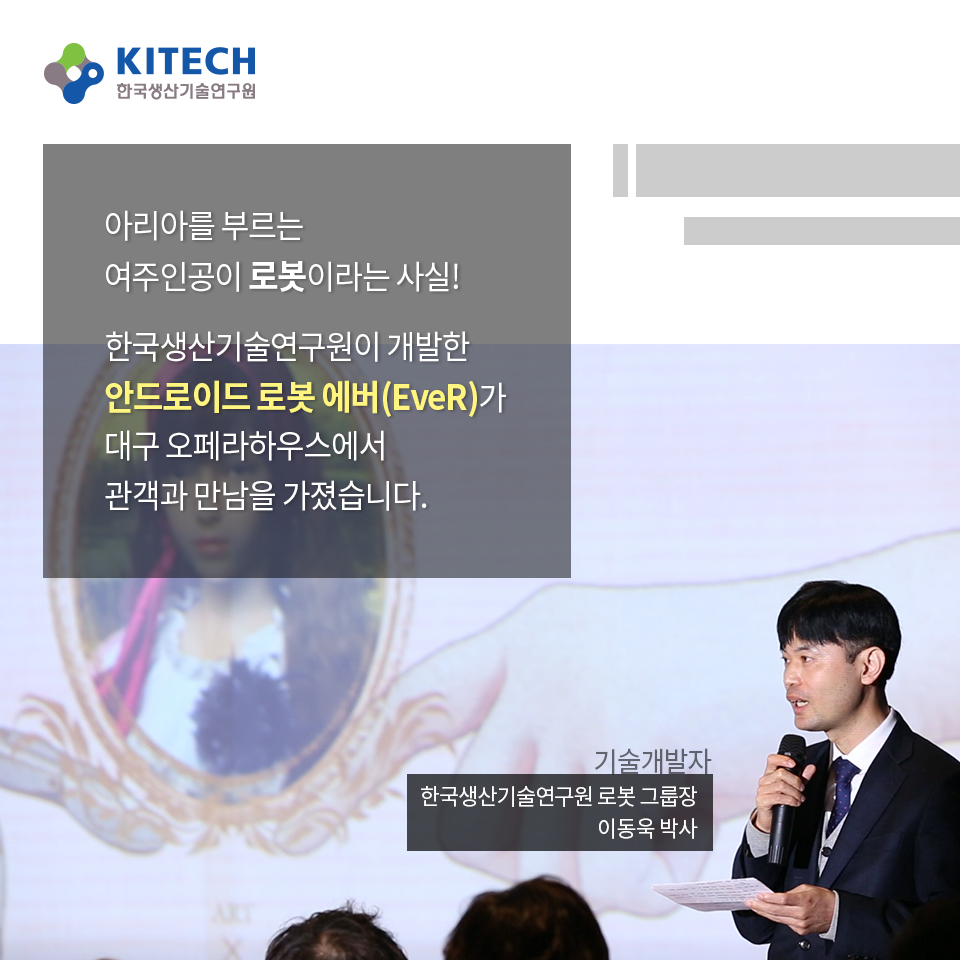 KITECH
한국생산기술연구원

아리아를 부르는
여주인공이 로봇이라는 사실!

한국생산기술연구원이 개발한
안드로이드 로봇 에버(EveR)가
대구 오페라하우스에서
관객과 만남을 가졌습니다.

기술개발자
한국생산기술연구원 로봇 그룹장
이동욱 박사